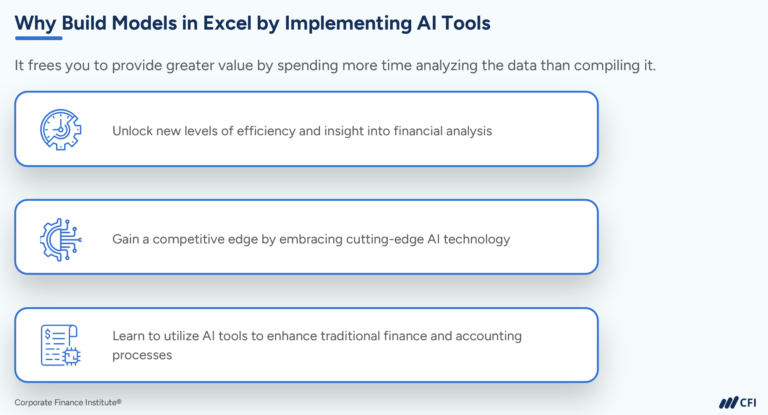 Why Build Models in Excel by Implementing AI Tools

It frees you to provide greater value by spending more time analyzing the data than compiling it.

Unlock new levels of efficiency and insight into financial analysis

Gain a competitive edge by embracing cutting-edge AI technology

Learn to utilize AI tools to enhance traditional finance and accounting processes

Corporate Finance Institute®

CFI